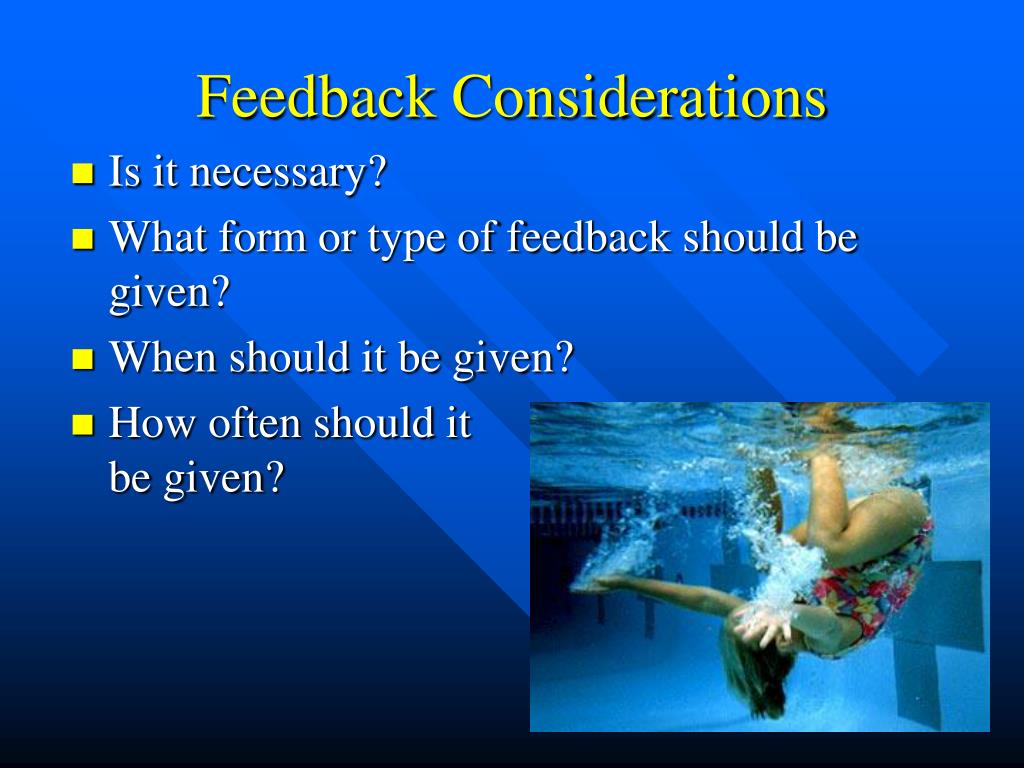 Feedback Considerations

- Is it necessary?
- What form or type of feedback should be given?
- When should it be given?
- How often should it be given?